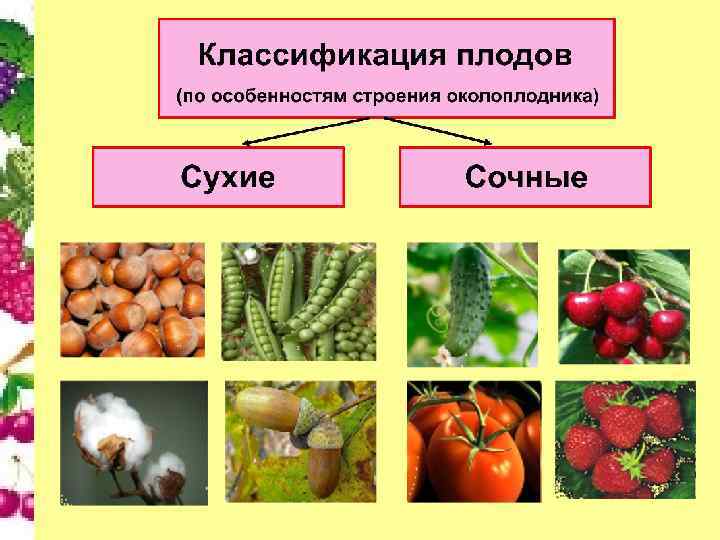 Классификация плодов
(по особенностям строения околоплодника)

Сухие

Сочные